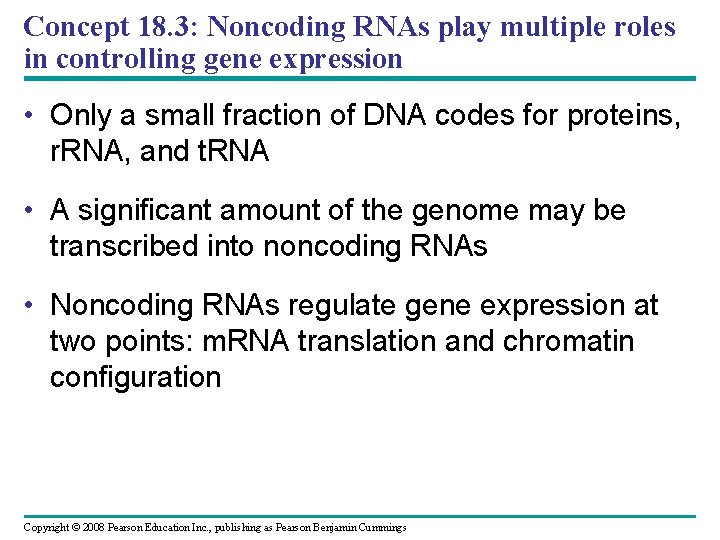 Concept 18.3: Noncoding RNAs play multiple roles in controlling gene expression

• Only a small fraction of DNA codes for proteins, rRNA, and tRNA

• A significant amount of the genome may be transcribed into noncoding RNAs

• Noncoding RNAs regulate gene expression at two points: mRNA translation and chromatin configuration

Copyright © 2008 Pearson Education Inc., publishing as Pearson Benjamin Cummings